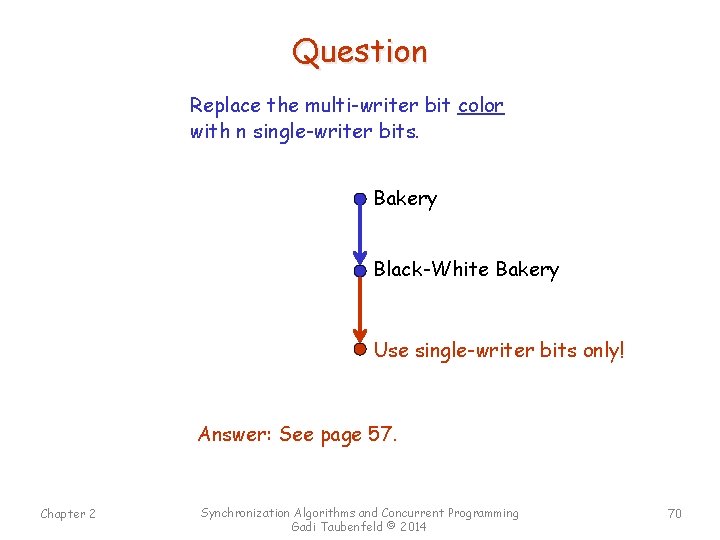 Question

Replace the multi-writer bit color with n single-writer bits.

Bakery

Black-White Bakery

Use single-writer bits only!

Answer: See page 57.

Chapter 2

Synchronization Algorithms and Concurrent Programming
Gadi Taubenfeld © 2014

70